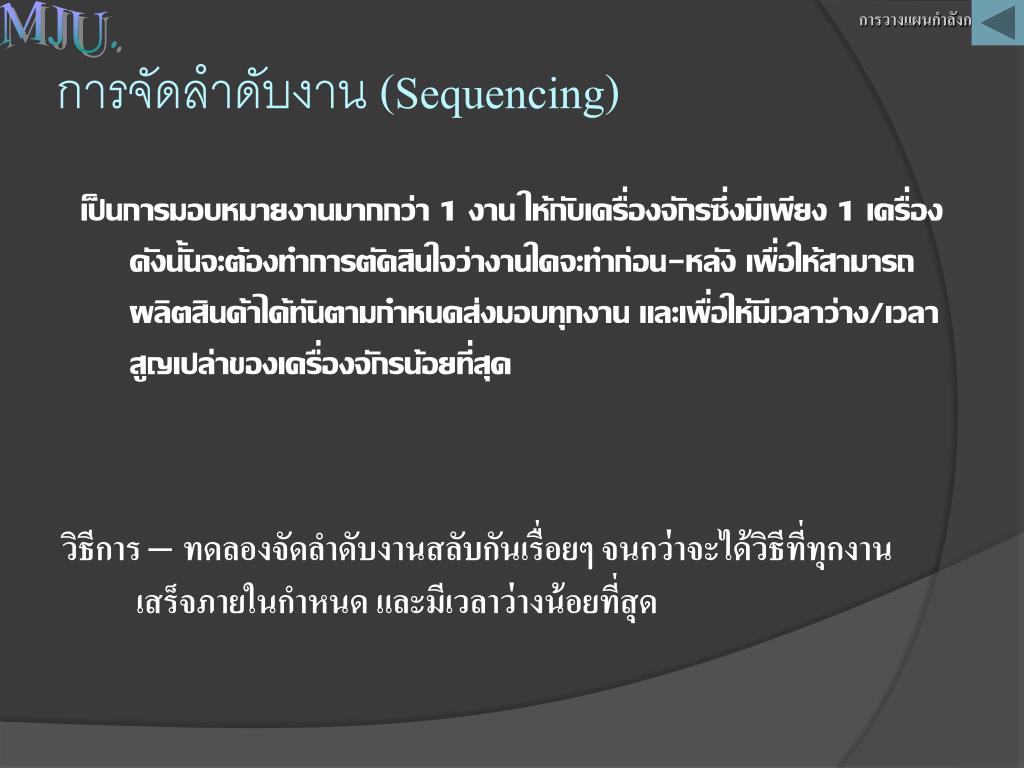 MJU.

การวางแผนกำลังก

การจัดลำดับงาน (Sequencing)

เป็นการมอบหมายงานมากกว่า 1 งานให้กับเครื่องจักรซึ่งมีเพียง 1 เครื่อง ดังนั้นจะต้องทำการตัดสินใจว่างานใดจะทำก่อน-หลัง เพื่อให้สามารถผลิตสินค้าได้ทันตามกำหนดส่งมอบทุกงาน และเพื่อให้มีเวลาว่าง/เวลาสูญเปล่าของเครื่องจักรน้อยที่สุด

วิธีการ – ทดลองจัดลำดับงานสลับกันเรื่อยๆ จนกว่าจะได้วิธีที่ทุกงานเสร็จภายในกำหนด และมีเวลาว่างน้อยที่สุด